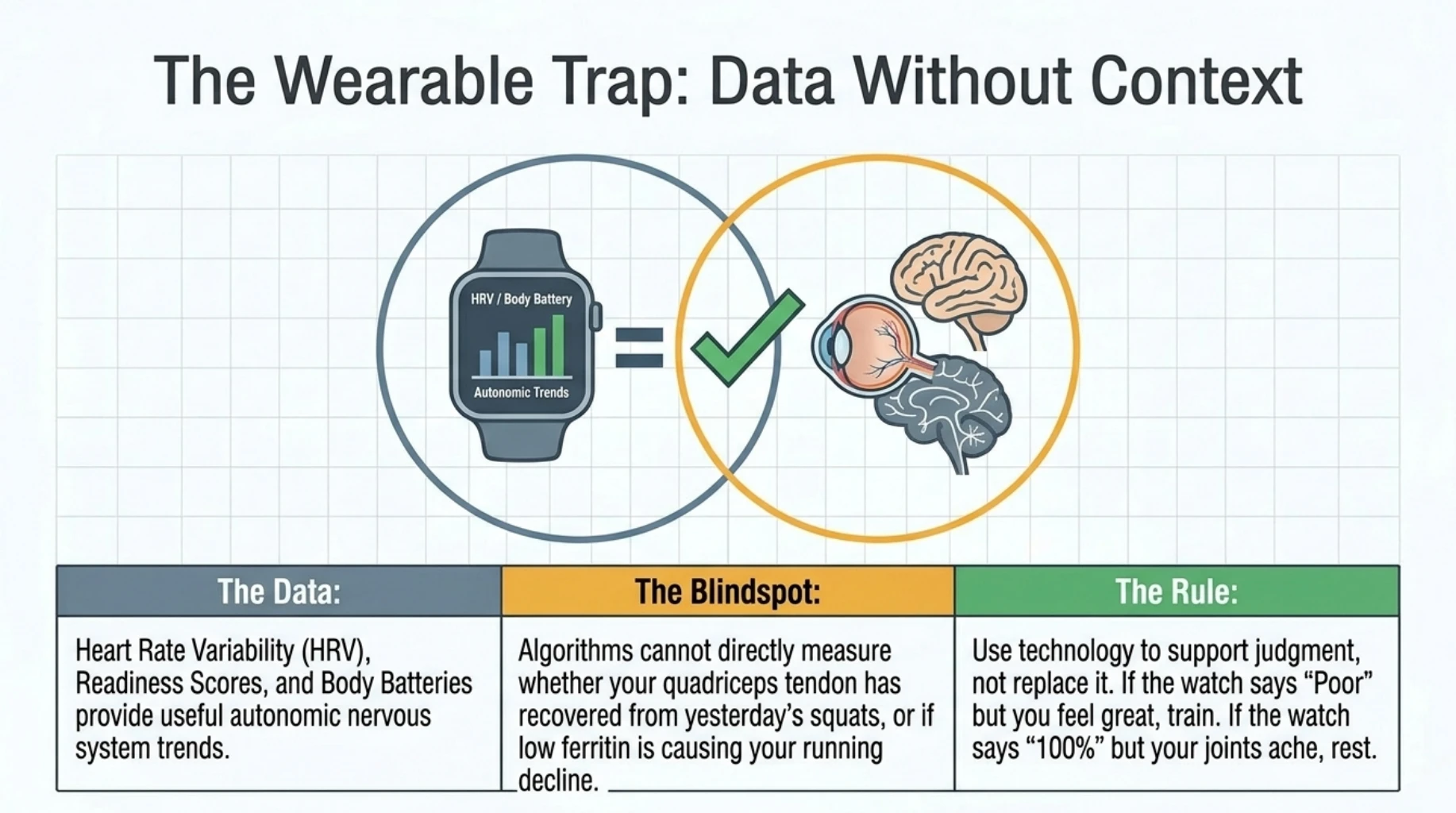 The Wearable Trap: Data Without Context

HRV / Body Battery

Autonomic Trends

| The Data: | The Blindspot: | The Rule: |
|---|---|---|
| Heart Rate Variability (HRV), Readiness Scores, and Body Batteries provide useful autonomic nervous system trends. | Algorithms cannot directly measure whether your quadriceps tendon has recovered from yesterday's squats, or if low ferritin is causing your running decline. | Use technology to support judgment, not replace it. If the watch says "Poor" but you feel great, train. If the watch says "100%" but your joints ache, rest. |